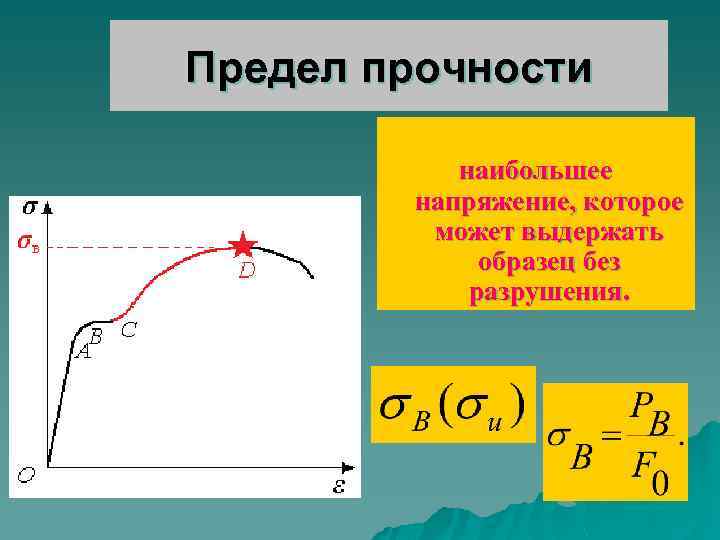 Предел прочности

наибольшее напряжение, которое может выдержать образец без разрушения.

$\sigma$
$\sigma_в$
D
A
B
C
O
$\varepsilon$

$\sigma_B(\sigma_и)$

$\sigma_B = \frac{P_B}{F_0}.$